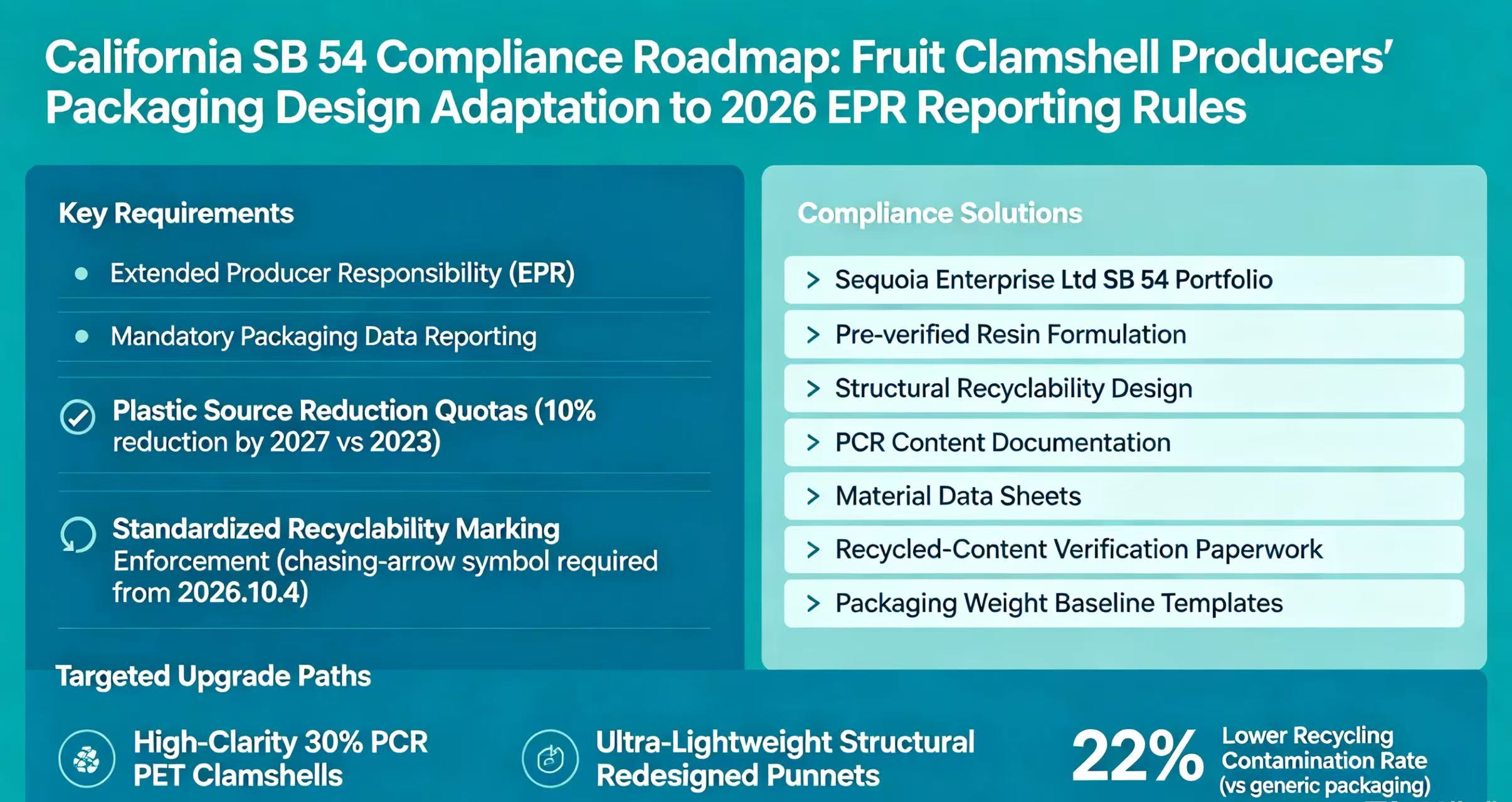 California SB 54 Compliance Roadmap: Fruit Clamshell Producers' Packaging Design Adaptation to 2026 EPR Reporting Rules

Key Requirements

• Extended Producer Responsibility (EPR)

• Mandatory Packaging Data Reporting

Plastic Source Reduction Quotas (10% reduction by 2027 vs 2023)

Standardized Recyclability Marking Enforcement (chasing-arrow symbol required from 2026.10.4)

Compliance Solutions

> Sequoia Enterprise Ltd SB 54 Portfolio

> Pre-verified Resin Formulation

> Structural Recyclability Design

> PCR Content Documentation

> Material Data Sheets

> Recycled-Content Verification Paperwork

> Packaging Weight Baseline Templates

Targeted Upgrade Paths

High-Clarity 30% PCR PET Clamshells

Ultra-Lightweight Structural Redesigned Punnets

22% Lower Recycling Contamination Rate (vs generic packaging)